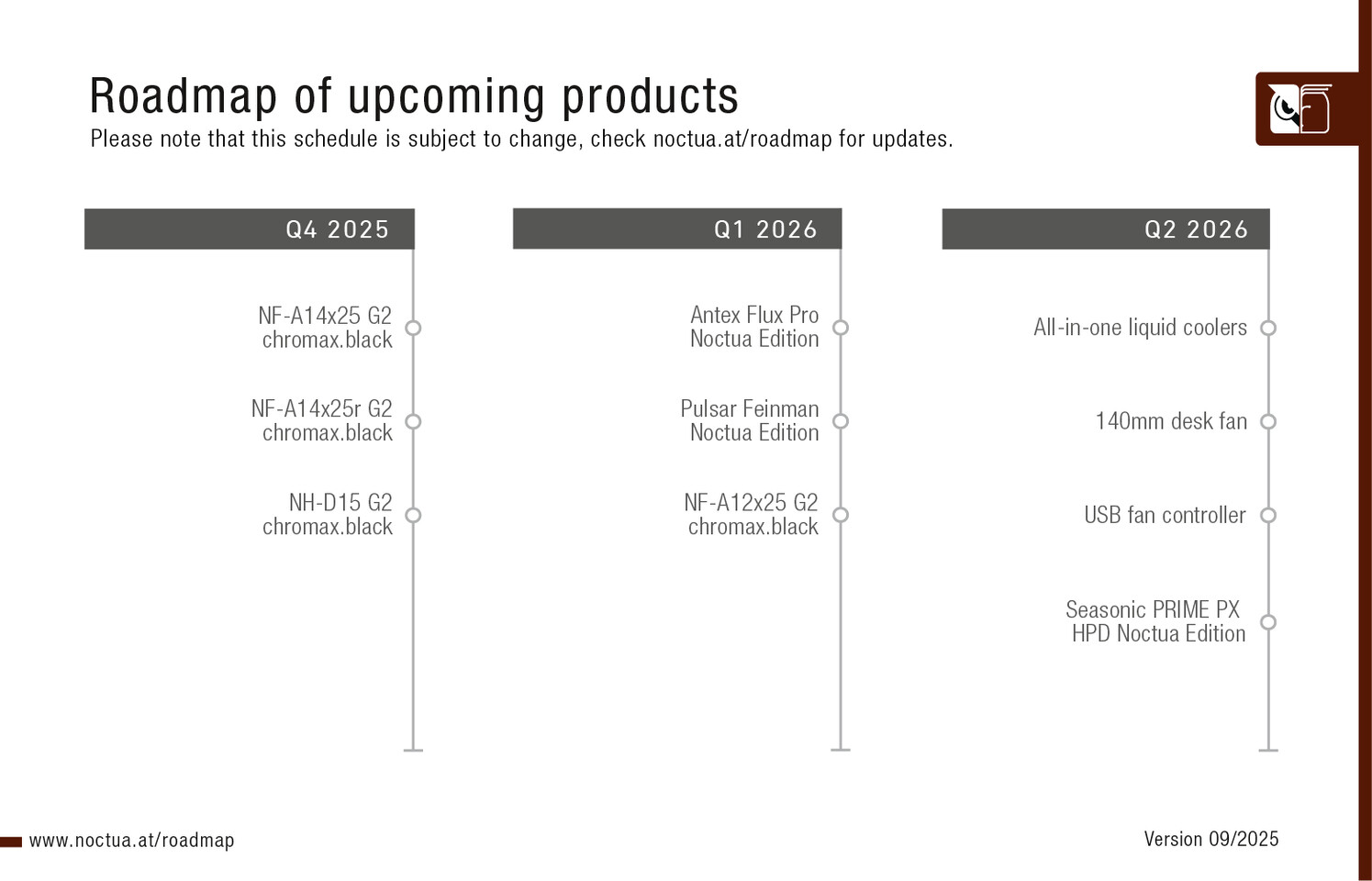 Roadmap of upcoming products
Please note that this schedule is subject to change, check noctua.at/roadmap for updates.

Q4 2025

NF-A14x25 G2
chromax.black

NF-A14x25r G2
chromax.black

NH-D15 G2
chromax.black

Q1 2026

Antex Flux Pro
Noctua Edition

Pulsar Feinman
Noctua Edition

NF-A12x25 G2
chromax.black

Q2 2026

All-in-one liquid coolers

140mm desk fan

USB fan controller

Seasonic PRIME PX
HPD Noctua Edition

www.noctua.at/roadmap

Version 09/2025